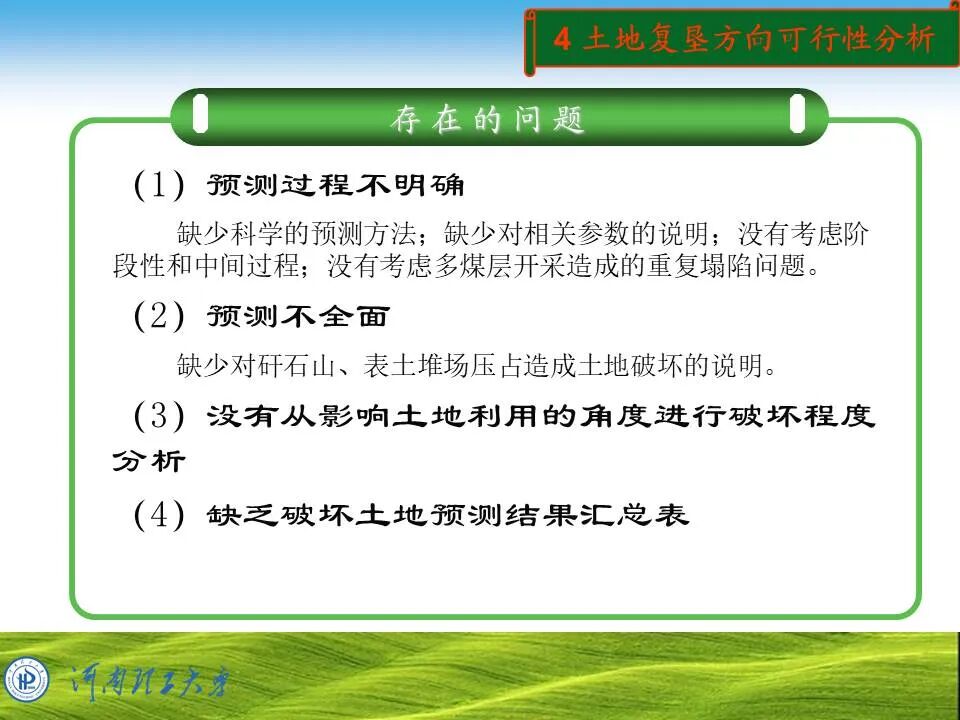 4 土地复垦方向可行性分析

存在的问题

（1）预测过程不明确

缺少科学的预测方法；缺少对相关参数的说明；没有考虑阶段性和中间过程；没有考虑多煤层开采造成的重复塌陷问题。

（2）预测不全面

缺少对矸石山、表土堆场压占造成土地破坏的说明。

（3）没有从影响土地利用的角度进行破坏程度分析

（4）缺乏破坏土地预测结果汇总表

河南理工大学